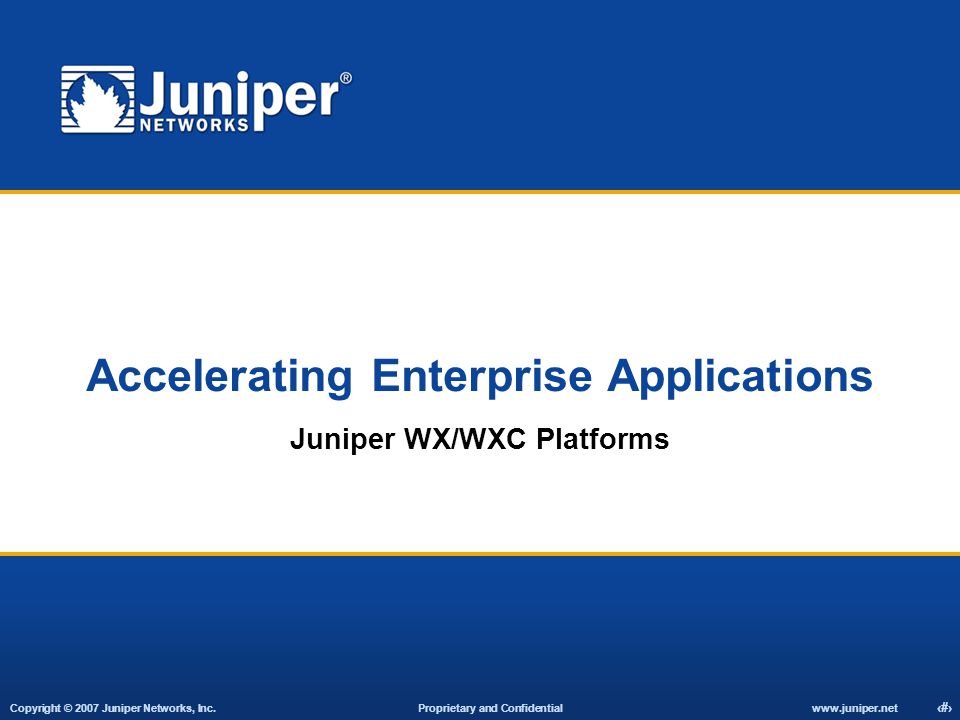 Juniper® NETWORKS

Accelerating Enterprise Applications

Juniper WX/WXC Platforms

Copyright © 2007 Juniper Networks, Inc. Proprietary and Confidential www.juniper.net ‹#›